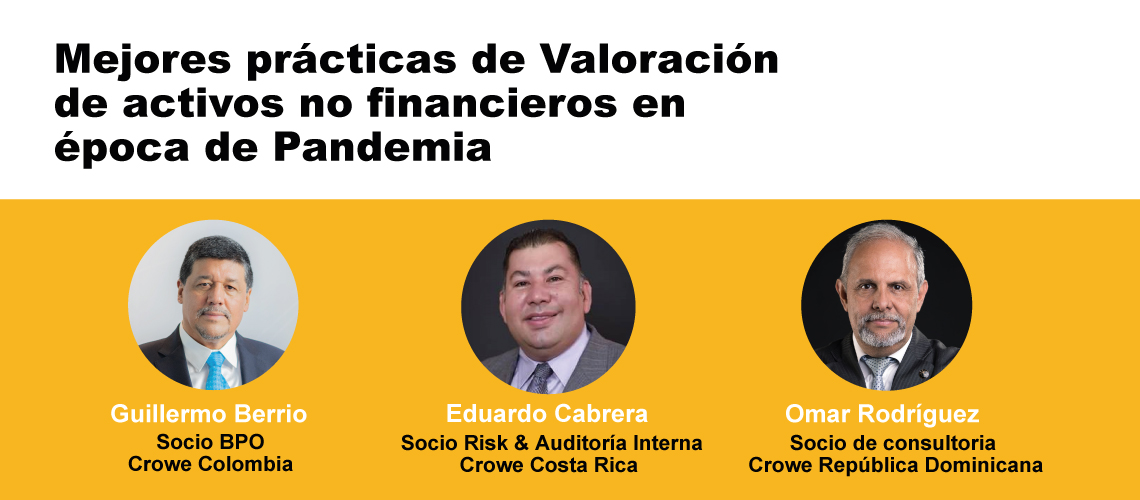 Mejores prácticas de Valoración de activos no financieros en época de Pandemia

Guillermo Berrio
Socio BPO
Crowe Colombia

Eduardo Cabrera
Socio Risk & Auditoría Interna
Crowe Costa Rica

Omar Rodríguez
Socio de consultoria
Crowe República Dominicana